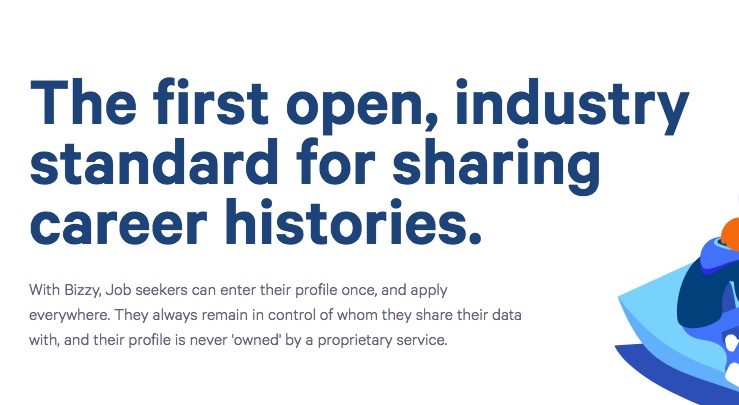 The first open, industry standard for sharing career histories.

With Bizzy, Job seekers can enter their profile once, and apply everywhere. They always remain in control of whom they share their data with, and their profile is never 'owned' by a proprietary service.